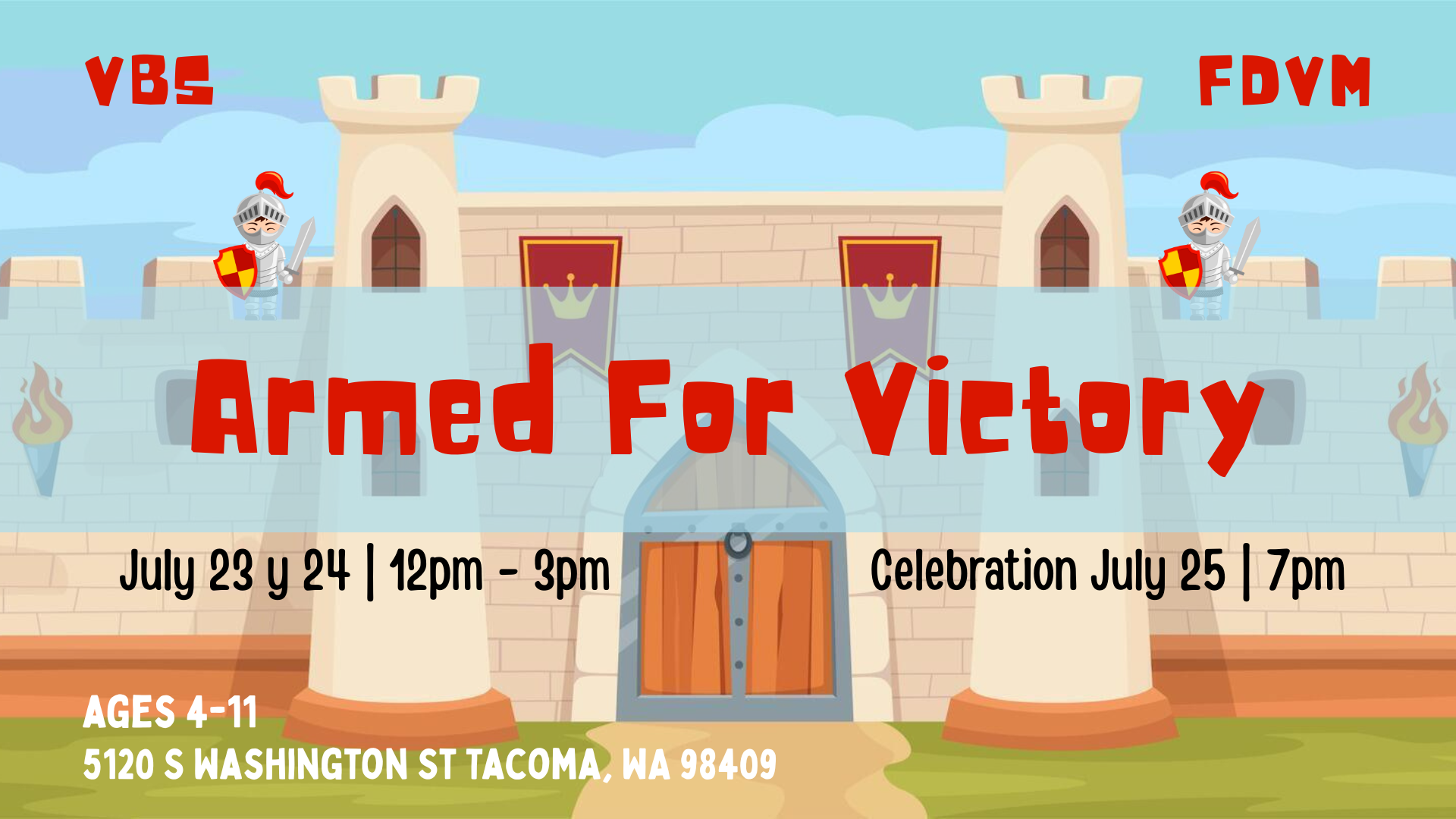 VBS

FDVM

Armed For Victory

July 23 y 24 | 12pm - 3pm

Celebration July 25 | 7pm

AGES 4-11
5120 S WASHINGTON ST TACOMA, WA 98409